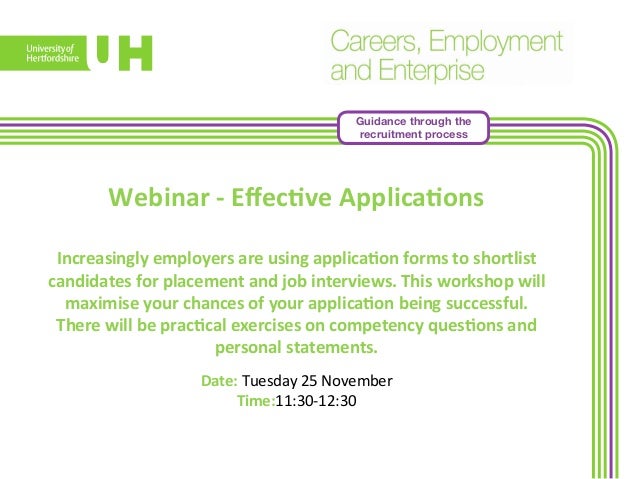 University of Hertfordshire UH

Careers, Employment and Enterprise

Guidance through the recruitment process

Webinar - Effective Applications

Increasingly employers are using application forms to shortlist candidates for placement and job interviews. This workshop will maximise your chances of your application being successful. There will be practical exercises on competency questions and personal statements.

Date: Tuesday 25 November
Time:11:30-12:30